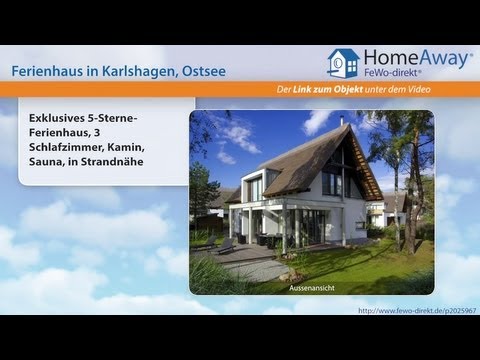 Ferienhaus in Karlshagen, Ostsee

HomeAway®
FeWo-direkt®

Der Link zum Objekt unter dem Video

Exklusives 5-Sterne-Ferienhaus, 3 Schlafzimmer, Kamin, Sauna, in Strandnähe

Aussenansicht

http://www.fewo-direkt.de/p2025967